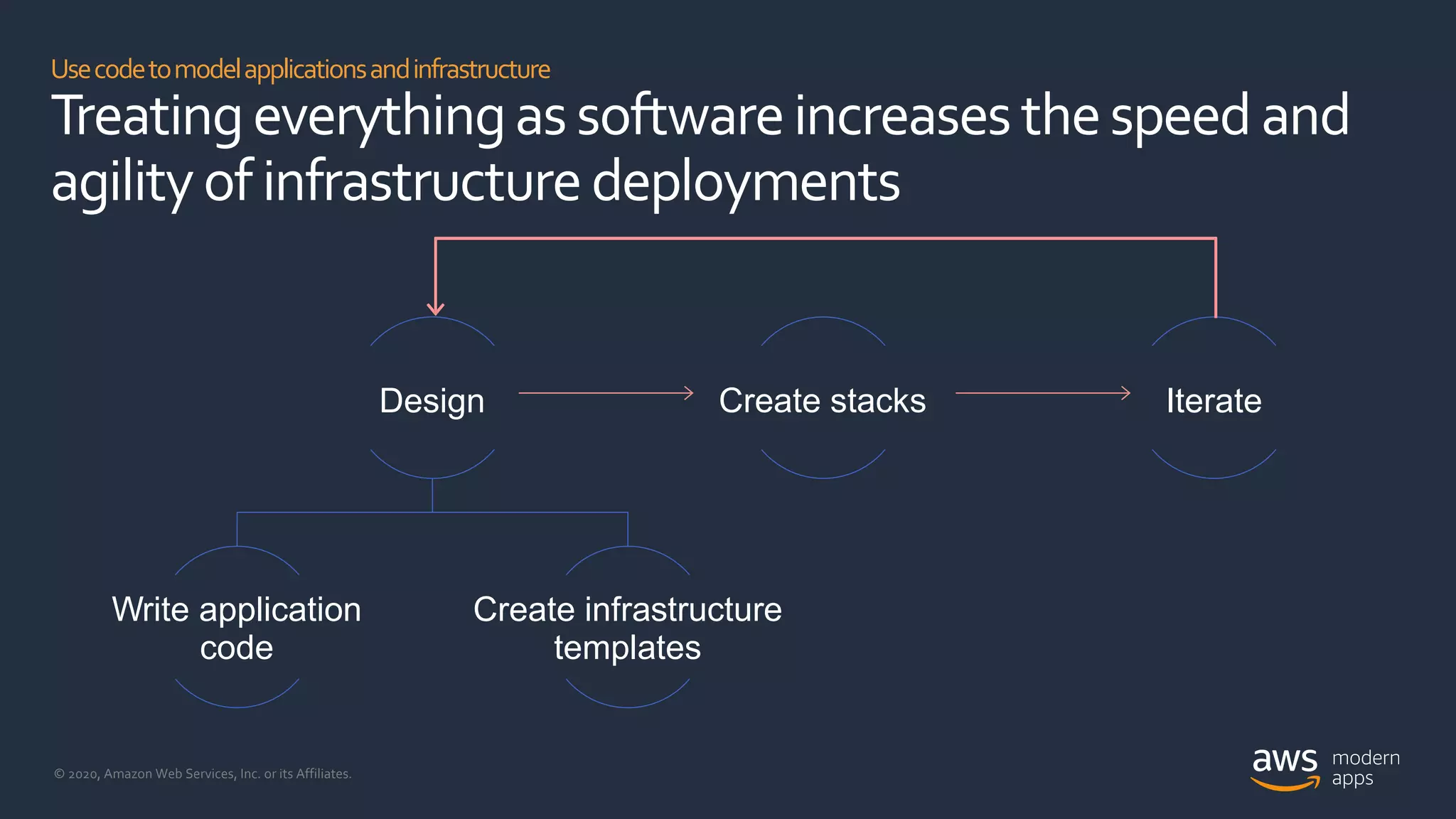 Use code to model applications and infrastructure

Treating everything as software increases the speed and agility of infrastructure deployments

Design

Create stacks

Iterate

Write application code

Create infrastructure templates

© 2020, Amazon Web Services, Inc. or its Affiliates.

aws modern apps